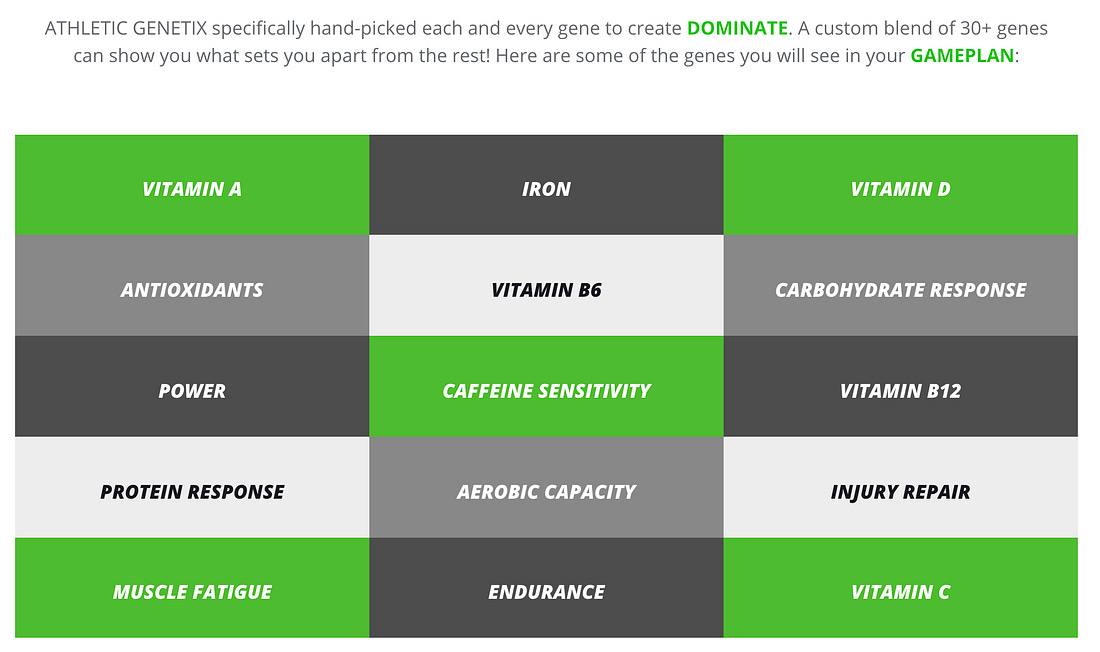 ATHLETIC GENETIX specifically hand-picked each and every gene to create DOMINATE. A custom blend of 30+ genes can show you what sets you apart from the rest! Here are some of the genes you will see in your GAMEPLAN:

| VITAMIN A | IRON | VITAMIN D |
|---|---|---|
| ANTIOXIDANTS | VITAMIN B6 | CARBOHYDRATE RESPONSE |
| POWER | CAFFEINE SENSITIVITY | VITAMIN B12 |
| PROTEIN RESPONSE | AEROBIC CAPACITY | INJURY REPAIR |
| MUSCLE FATIGUE | ENDURANCE | VITAMIN C |